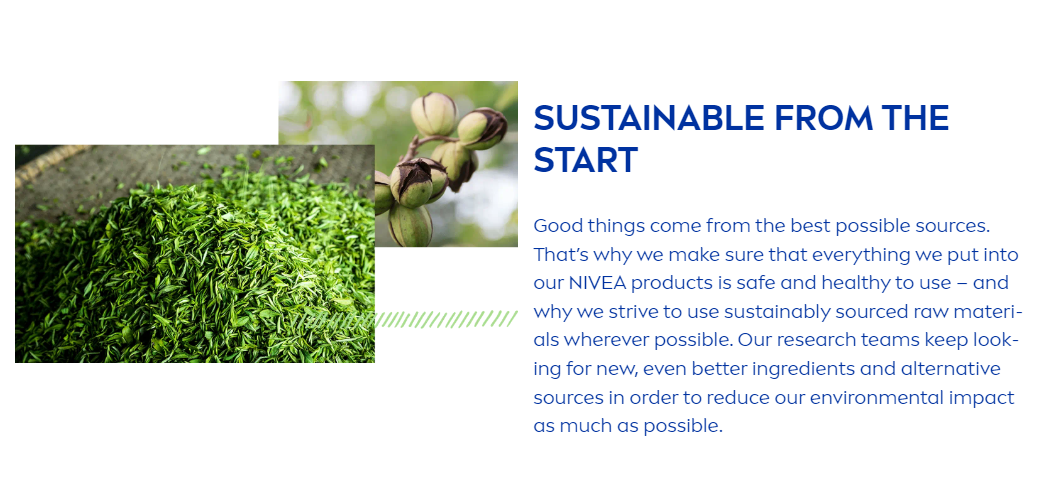 SUSTAINABLE FROM THE START

Good things come from the best possible sources. That's why we make sure that everything we put into our NIVEA products is safe and healthy to use – and why we strive to use sustainably sourced raw materials wherever possible. Our research teams keep looking for new, even better ingredients and alternative sources in order to reduce our environmental impact as much as possible.